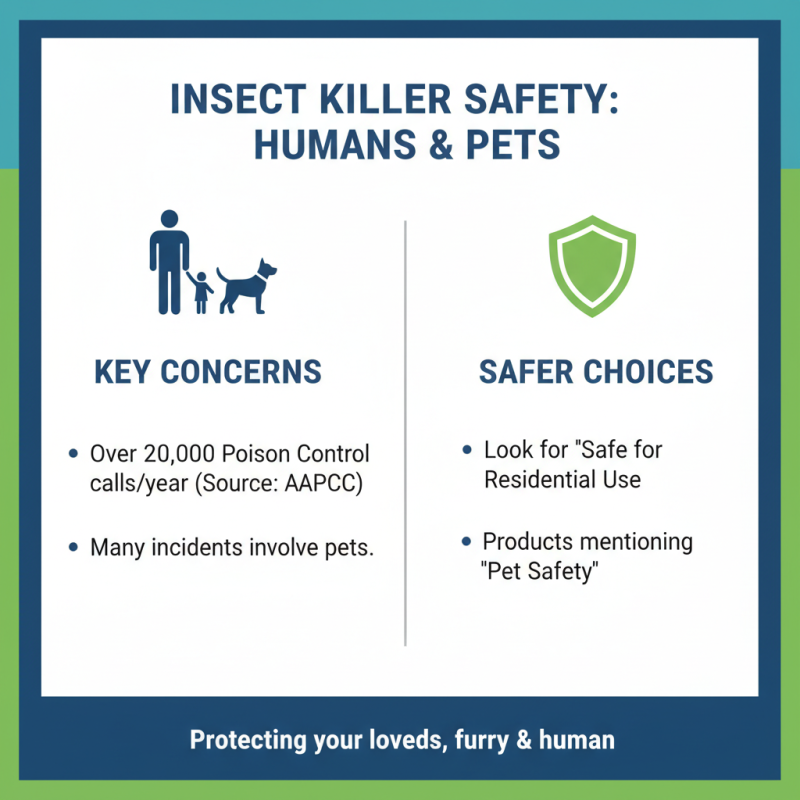 INSECT KILLER SAFETY: HUMANS & PETS

KEY CONCERNS

• Over 20,000 Poison Control calls/year (Source: AAPCC)

• Many incidents involve pets.

SAFER CHOICES

• Look for "Safe for Residential Use

• Products mentioning "Pet Safety"

Protecting your loveds, furry & human